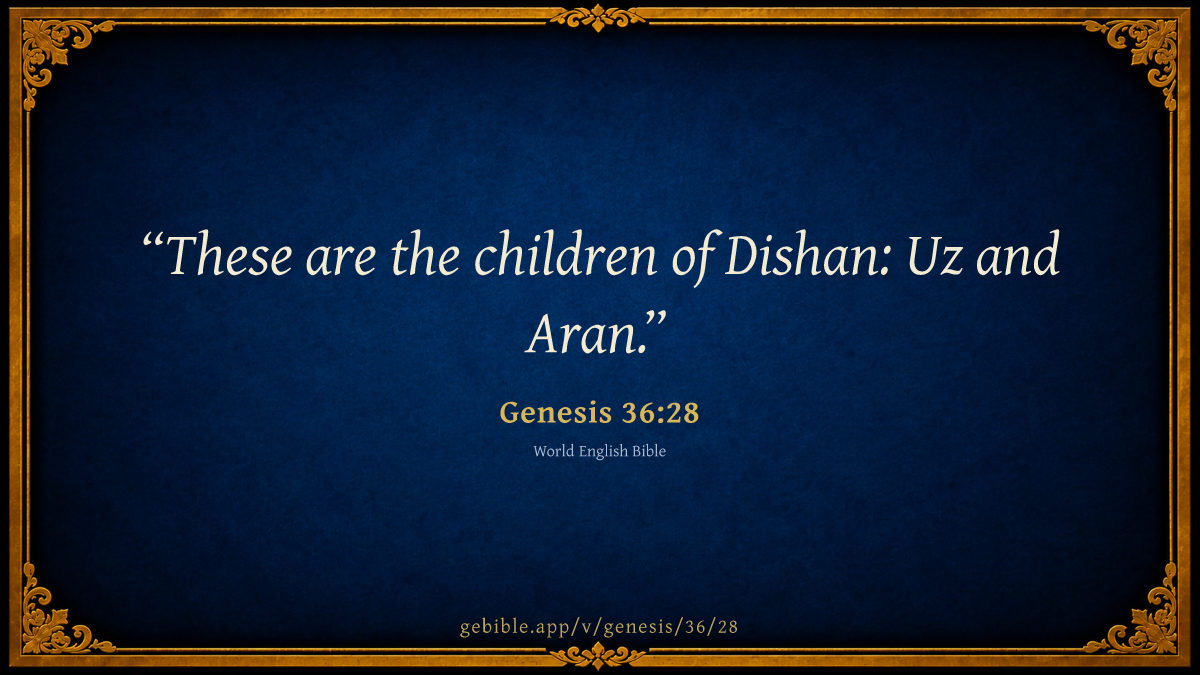 “These are the children of Dishan: Uz and Aran.”

Genesis 36:28

World English Bible

gebible.app/v/genesis/36/28